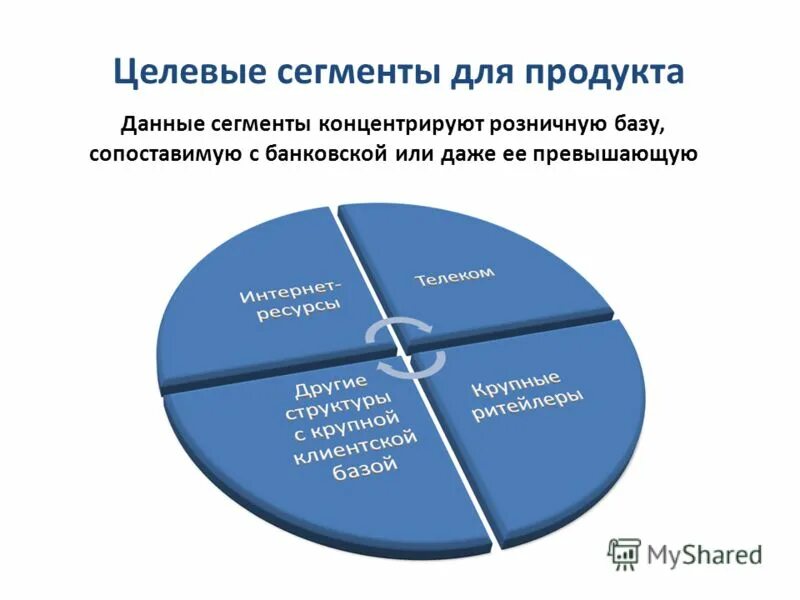 Целевые сегменты для продукта

Данные сегменты концентрируют розничную базу, сопоставимую с банковской или даже ее превышающую

Интернет-ресурсы

Телеком

Другие структуры с крупной клиентской базой

Крупные ритейлеры

MyShared